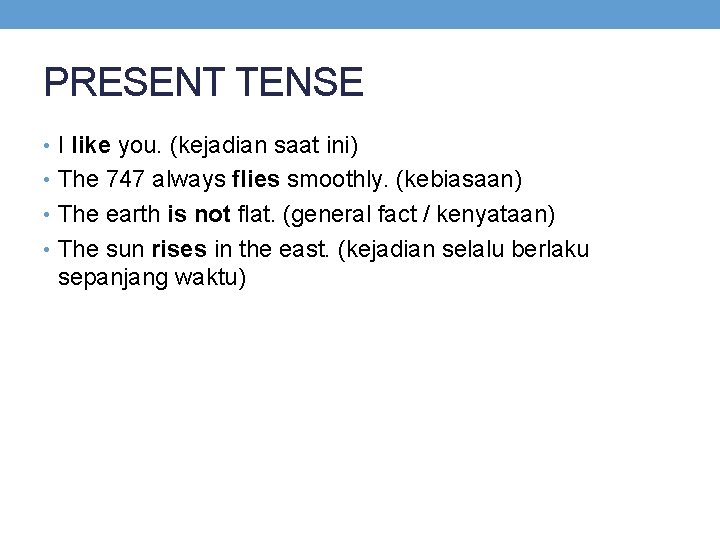 PRESENT TENSE

• I like you. (kejadian saat ini)
• The 747 always flies smoothly. (kebiasaan)
• The earth is not flat. (general fact / kenyataan)
• The sun rises in the east. (kejadian selalu berlaku sepanjang waktu)